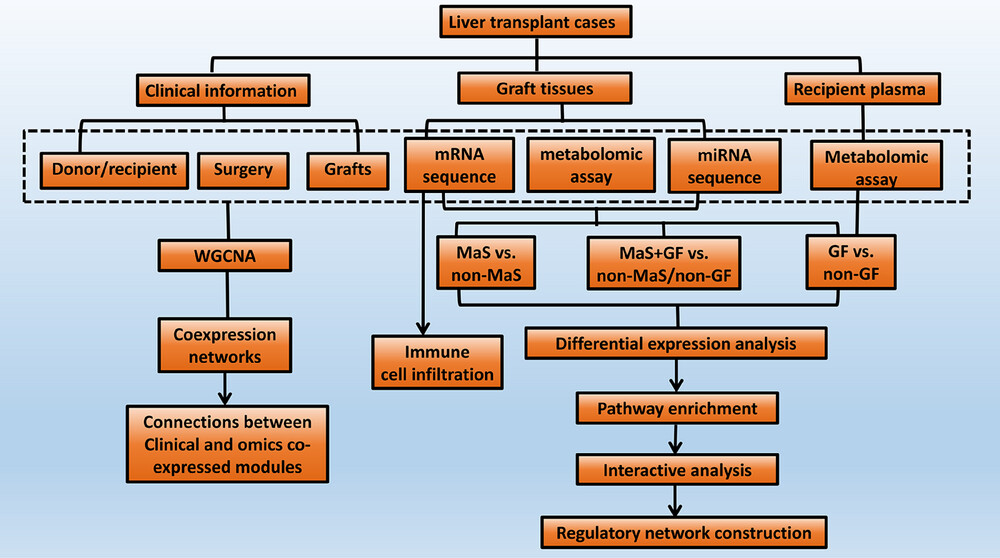 Liver transplant cases

Clinical information

Graft tissues

Recipient plasma

Donor/recipient

Surgery

Grafts

mRNA sequence

metabolomic assay

miRNA sequence

Metabolomic assay

WGCNA

MaS vs. non-MaS

MaS+GF vs. non-MaS/non-GF

GF vs. non-GF

Coexpression networks

Immune cell infiltration

Differential expression analysis

Connections between Clinical and omics co-expressed modules

Pathway enrichment

Interactive analysis

Regulatory network construction